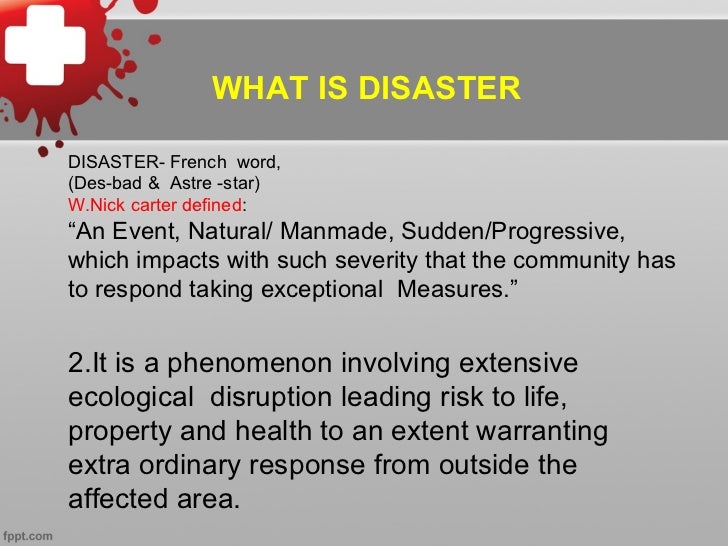 WHAT IS DISASTER

DISASTER- French word,
(Des-bad & Astre -star)
W.Nick carter defined:
“An Event, Natural/ Manmade, Sudden/Progressive, which impacts with such severity that the community has to respond taking exceptional Measures.”

2.It is a phenomenon involving extensive ecological disruption leading risk to life, property and health to an extent warranting extra ordinary response from outside the affected area.

fppt.com